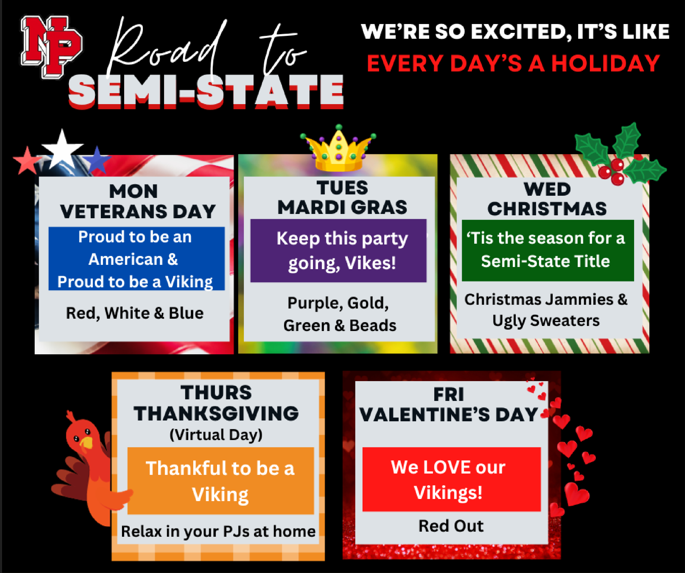 NP

Road to
SEMI-STATE

WE'RE SO EXCITED, IT'S LIKE
EVERY DAY'S A HOLIDAY

MON
VETERANS DAY
Proud to be an American & Proud to be a Viking
Red, White & Blue

TUES
MARDI GRAS
Keep this party going, Vikes!
Purple, Gold, Green & Beads

WED
CHRISTMAS
'Tis the season for a Semi-State Title
Christmas Jammies & Ugly Sweaters

THURS
THANKSGIVING
(Virtual Day)
Thankful to be a Viking
Relax in your PJs at home

FRI
VALENTINE'S DAY
We LOVE our Vikings!
Red Out